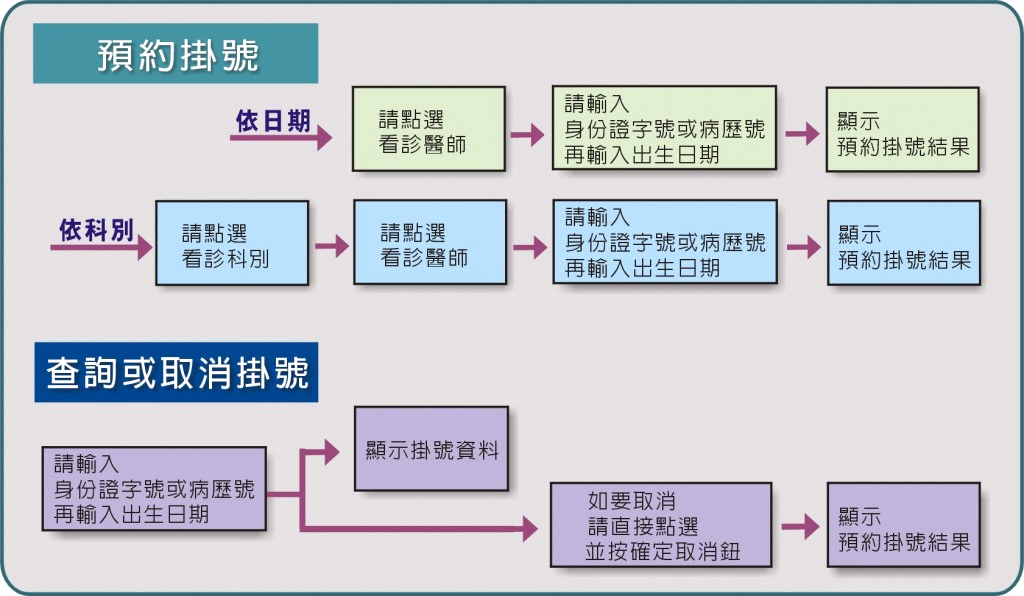 預約掛號

依日期

請點選
看診醫師

請輸入
身份證字號或病歷號
再輸入出生日期

顯示
預約掛號結果

依科別

請點選
看診科別

請點選
看診醫師

請輸入
身份證字號或病歷號
再輸入出生日期

顯示
預約掛號結果

查詢或取消掛號

請輸入
身份證字號或病歷號
再輸入出生日期

顯示掛號資料

如要取消
請直接點選
並按確定取消鈕

顯示
預約掛號結果